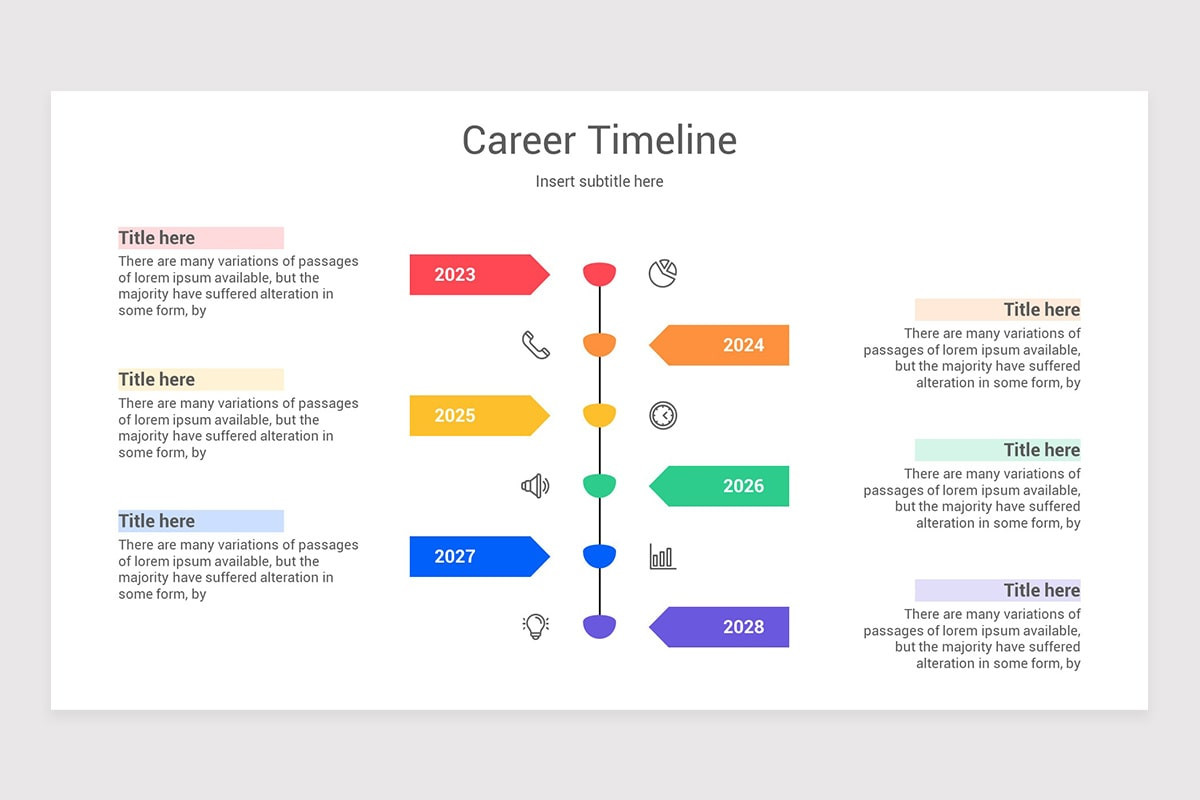 Career Timeline

Insert subtitle here

Title here
There are many variations of passages of lorem ipsum available, but the majority have suffered alteration in some form, by

2023

2024

Title here
There are many variations of passages of lorem ipsum available, but the majority have suffered alteration in some form, by

Title here
There are many variations of passages of lorem ipsum available, but the majority have suffered alteration in some form, by

2025

2026

Title here
There are many variations of passages of lorem ipsum available, but the majority have suffered alteration in some form, by

Title here
There are many variations of passages of lorem ipsum available, but the majority have suffered alteration in some form, by

2027

2028

Title here
There are many variations of passages of lorem ipsum available, but the majority have suffered alteration in some form, by